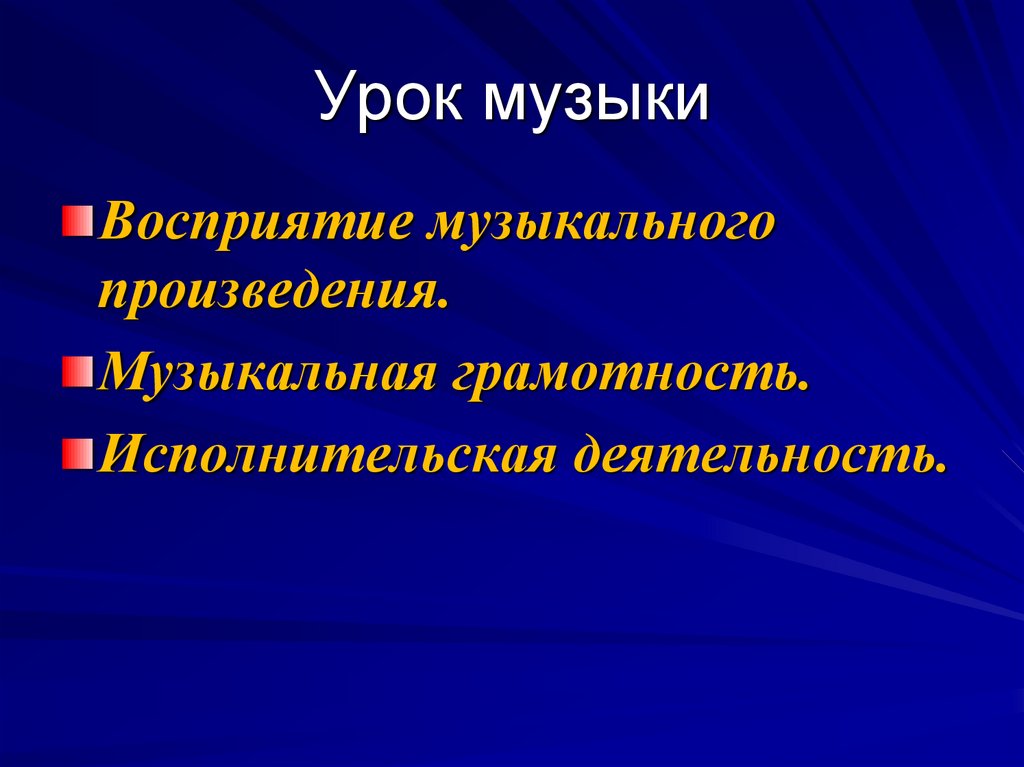 Урок музыки

Восприятие музыкального произведения.

Музыкальная грамотность.

Исполнительская деятельность.